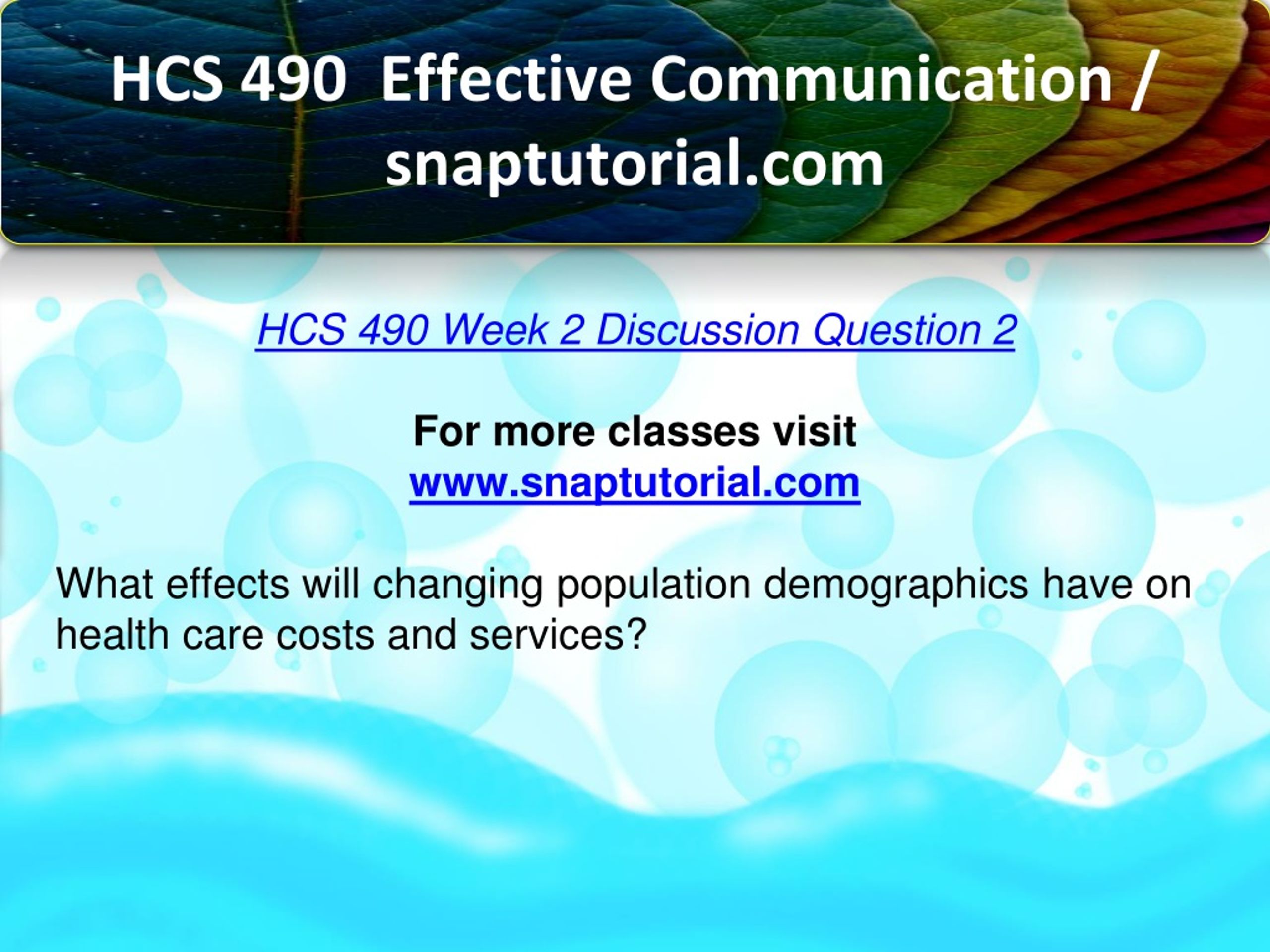 HCS 490 Effective Communication / snaptutorial.com

HCS 490 Week 2 Discussion Question 2

For more classes visit
www.snaptutorial.com

What effects will changing population demographics have on health care costs and services?